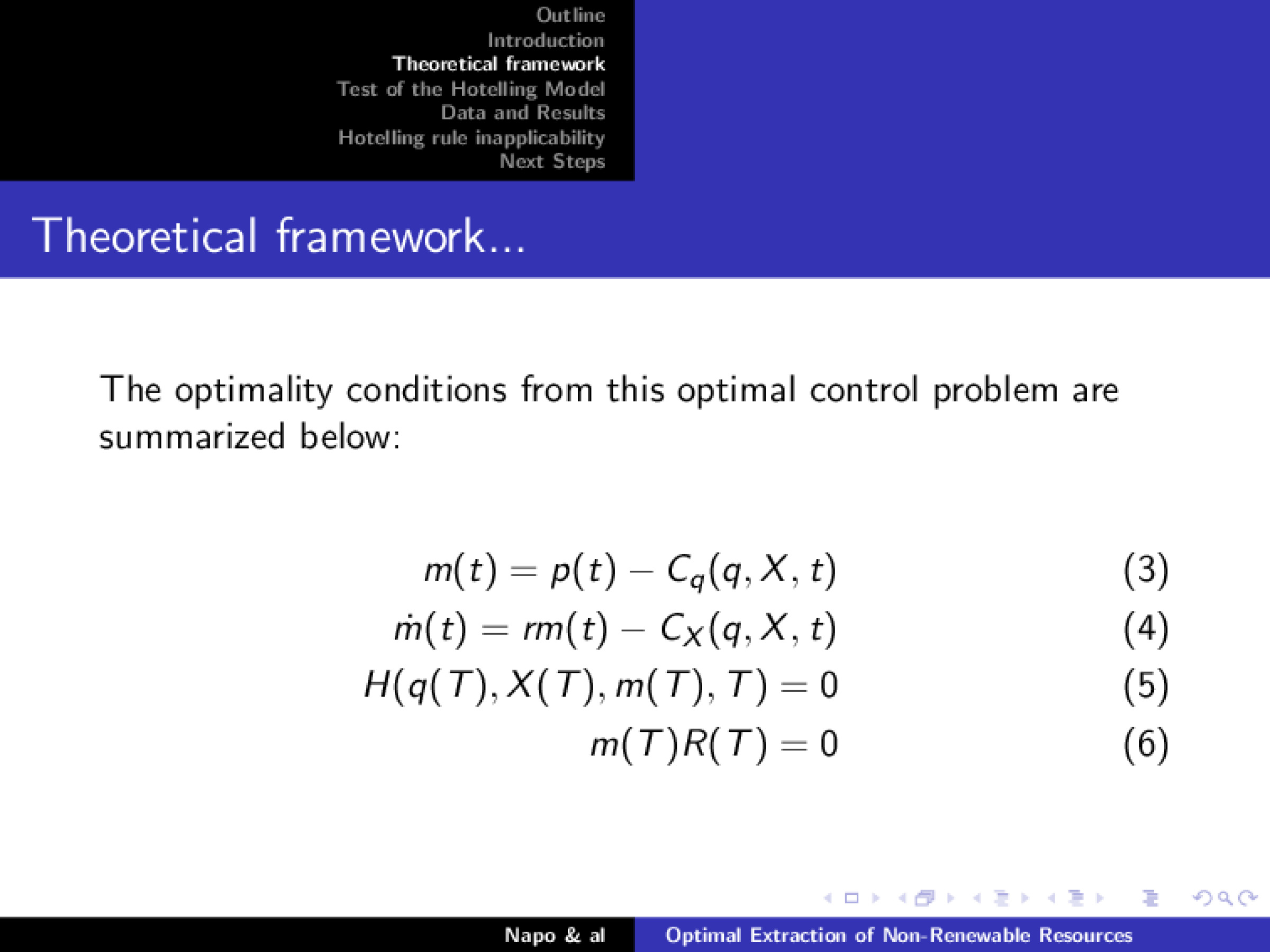 Outline
Introduction
Theoretical framework
Test of the Hotelling Model
Data and Results
Hotelling rule inapplicability
Next Steps

Theoretical framework...

The optimality conditions from this optimal control problem are summarized below:

$m(t) = p(t) - C_q(q, X, t)$ (3)
$\dot{m}(t) = rm(t) - C_X(q, X, t)$ (4)
$H(q(T), X(T), m(T), T) = 0$ (5)
$m(T)R(T) = 0$ (6)

Napo & al
Optimal Extraction of Non-Renewable Resources